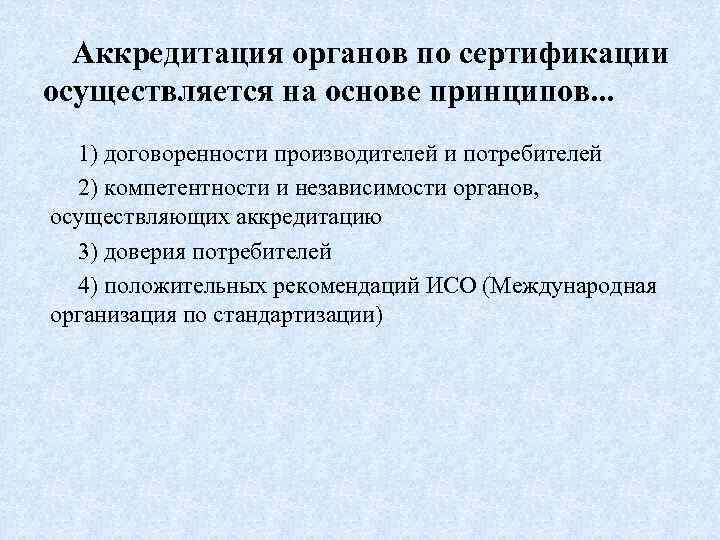 Аккредитация органов по сертификации осуществляется на основе принципов...

1) договоренности производителей и потребителей

2) компетентности и независимости органов, осуществляющих аккредитацию

3) доверия потребителей

4) положительных рекомендаций ИСО (Международная организация по стандартизации)